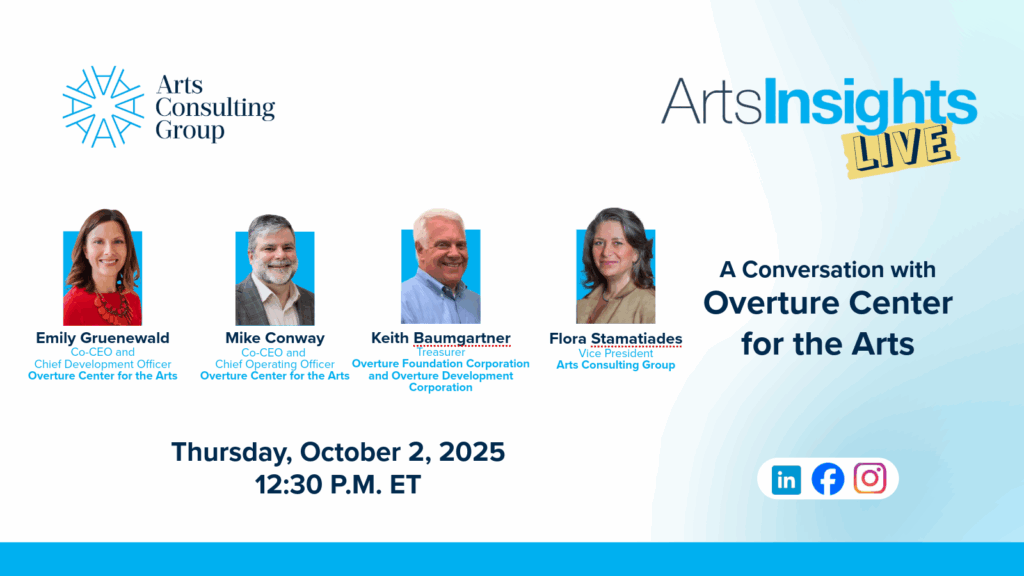 Arts Consulting Group

ArtsInsights LIVE

Emily Gruenewald
Co-CEO and Chief Development Officer
Overture Center for the Arts

Mike Conway
Co-CEO and Chief Operating Officer
Overture Center for the Arts

Keith Baumgartner
Treasurer
Overture Foundation Corporation and Overture Development Corporation

Flora Stamatiades
Vice President
Arts Consulting Group

A Conversation with
Overture Center for the Arts

Thursday, October 2, 2025
12:30 P.M. ET

in